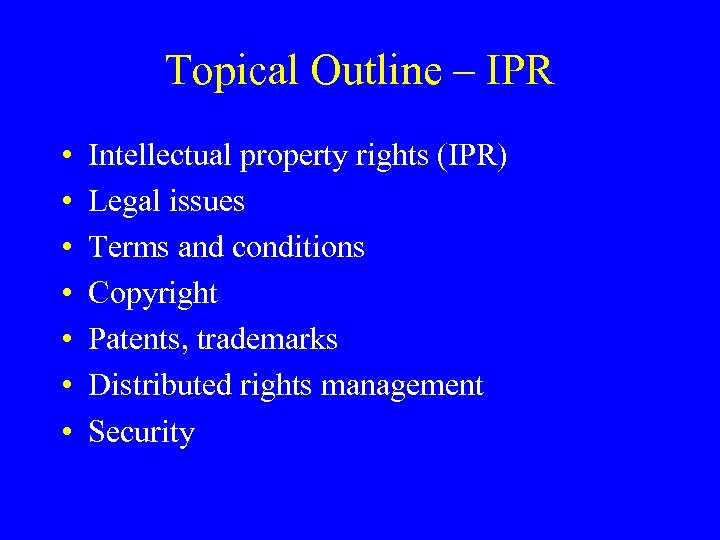 Topical Outline – IPR

• Intellectual property rights (IPR)
• Legal issues
• Terms and conditions
• Copyright
• Patents, trademarks
• Distributed rights management
• Security